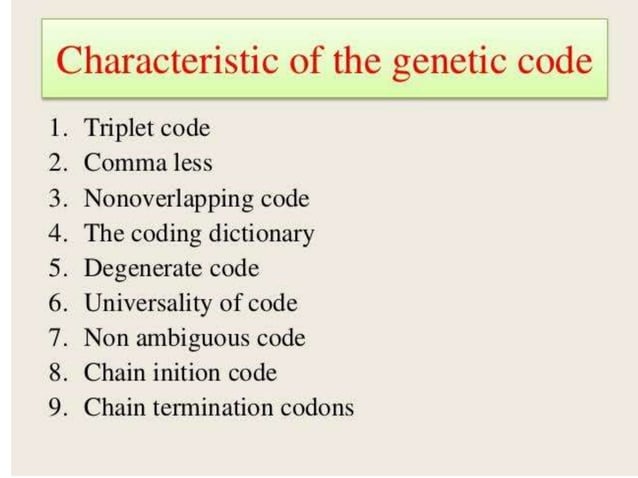 Characteristic of the genetic code

1. Triplet code
2. Comma less
3. Nonoverlapping code
4. The coding dictionary
5. Degenerate code
6. Universality of code
7. Non ambiguous code
8. Chain inition code
9. Chain termination codons